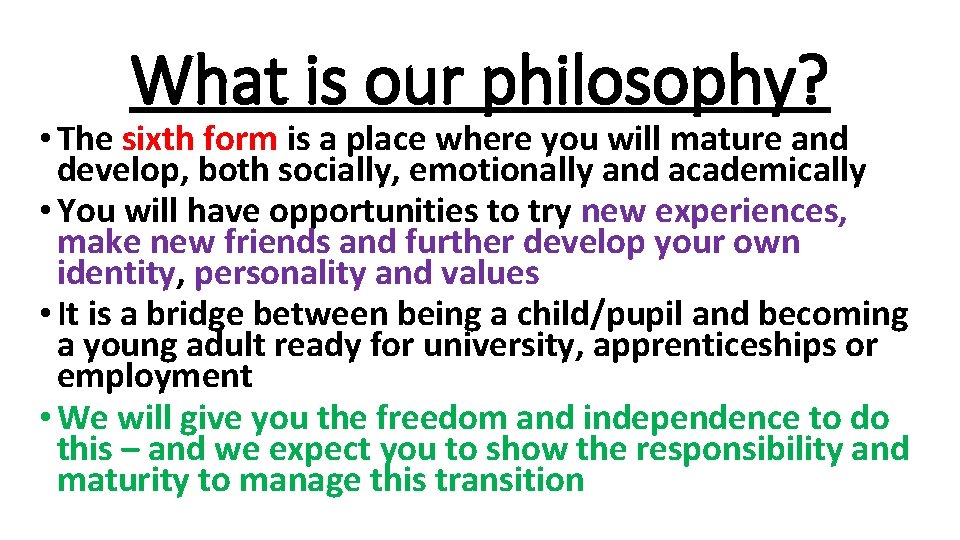 What is our philosophy?

• The sixth form is a place where you will mature and develop, both socially, emotionally and academically

• You will have opportunities to try new experiences, make new friends and further develop your own identity, personality and values

• It is a bridge between being a child/pupil and becoming a young adult ready for university, apprenticeships or employment

• We will give you the freedom and independence to do this – and we expect you to show the responsibility and maturity to manage this transition